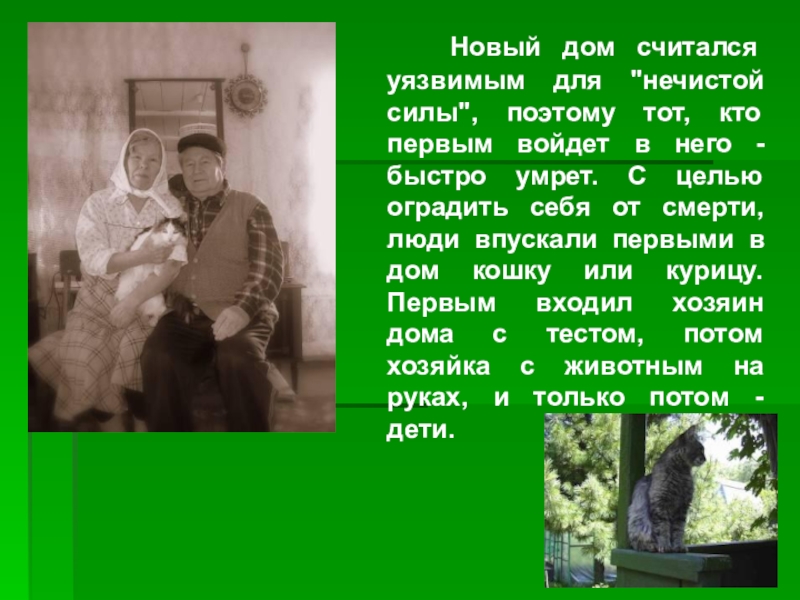 Новый дом считался уязвимым для "нечистой силы", поэтому тот, кто первым войдет в него - быстро умрет. С целью оградить себя от смерти, люди впускали первыми в дом кошку или курицу. Первым входил хозяин дома с тестом, потом хозяйка с животным на руках, и только потом - дети.